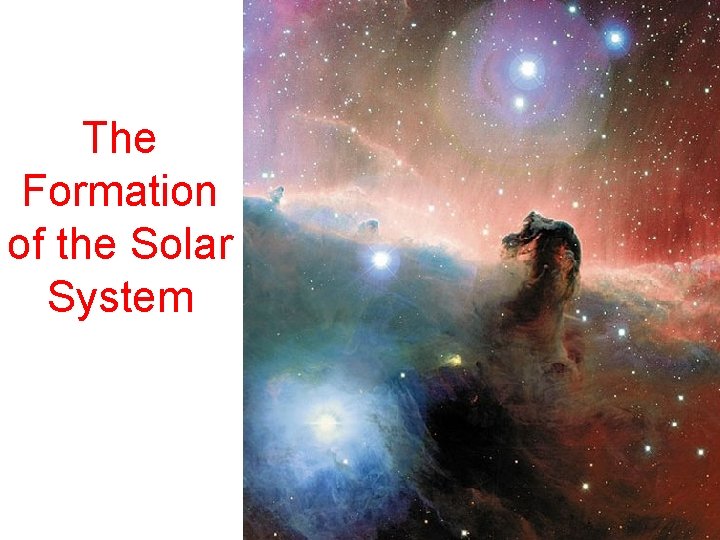 The Formation of the Solar System